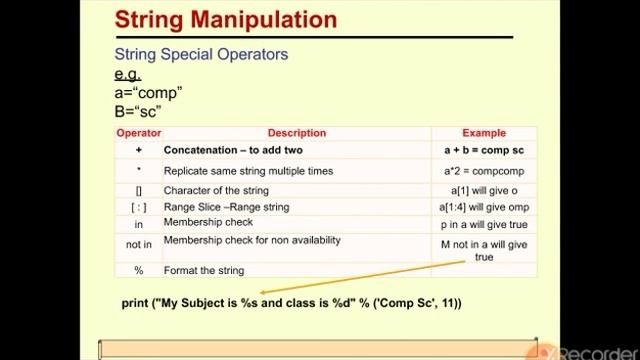 String Manipulation

String Special Operators
e.g.
a="comp"
B="sc"

| Operator | Description | Example |
|---|---|---|
| + | Concatenation – to add two | a + b = comp sc |
| * | Replicate same string multiple times | a*2 = compcomp |
| [] | Character of the string | a[1] will give o |
| [ : ] | Range Slice –Range string | a[1:4] will give omp |
| in | Membership check | p in a will give true |
| not in | Membership check for non availability | M not in a will give true |
| % | Format the string | |

print ("My Subject is %s and class is %d" % ('Comp Sc', 11))

XRecorder